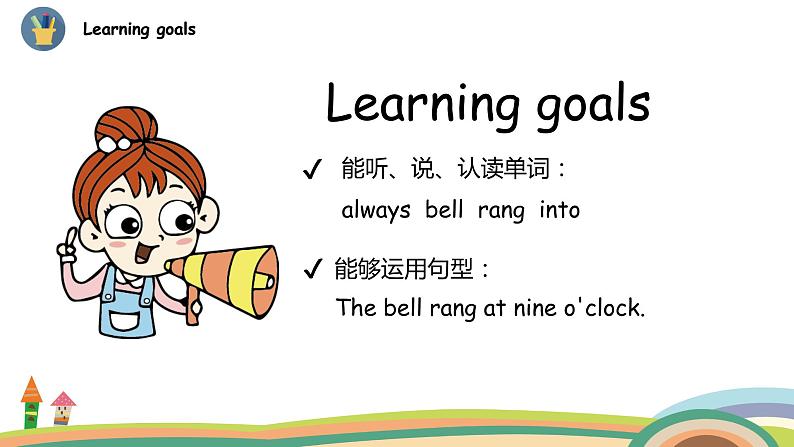 Learning goals

Learning goals

✓ 能听、说、认读单词：
always bell rang into

✓ 能够运用句型：
The bell rang at nine o'clock.